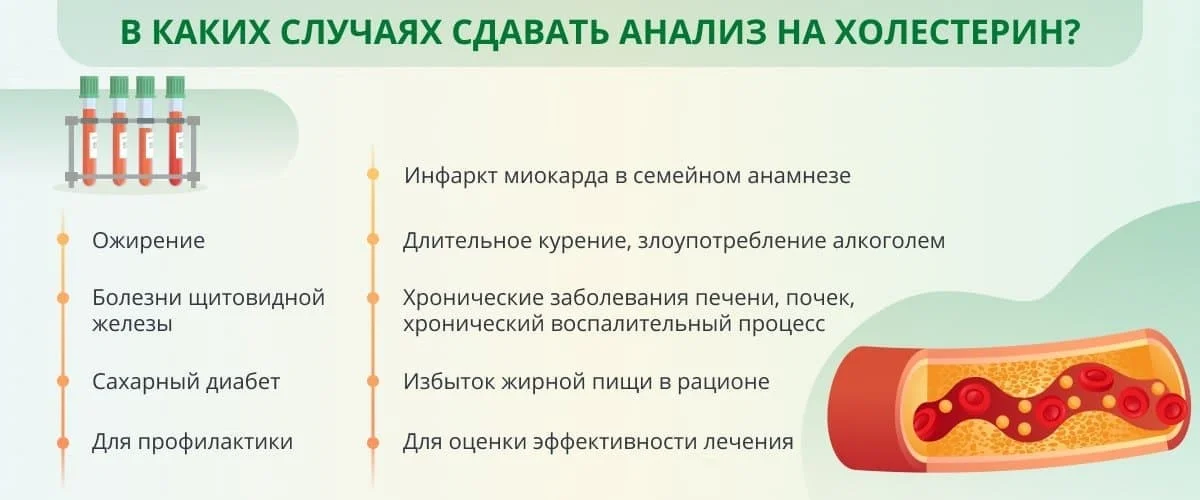 В КАКИХ СЛУЧАЯХ СДАВАТЬ АНАЛИЗ НА ХОЛЕСТЕРИН?

Ожирение

Болезни щитовидной железы

Сахарный диабет

Для профилактики

Инфаркт миокарда в семейном анамнезе

Длительное курение, злоупотребление алкоголем

Хронические заболевания печени, почек, хронический воспалительный процесс

Избыток жирной пищи в рационе

Для оценки эффективности лечения